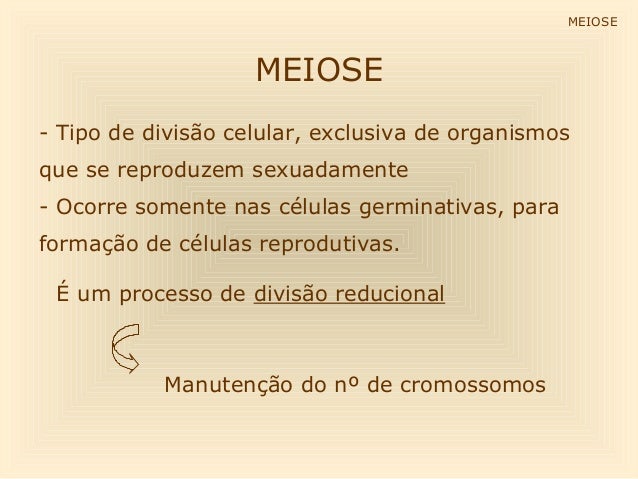 MEIOSE

MEIOSE

- Tipo de divisão celular, exclusiva de organismos que se reproduzem sexuadamente
- Ocorre somente nas células germinativas, para formação de células reprodutivas.

É um processo de divisão reducional

Manutenção do nº de cromossomos